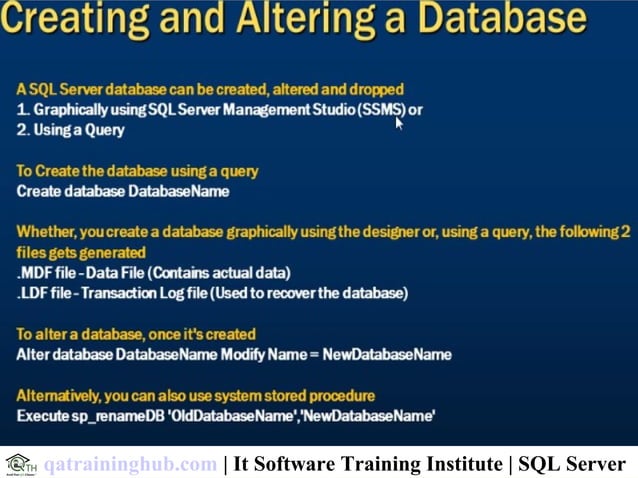 Creating and Altering a Database

A SQL Server database can be created, altered and dropped
1. Graphically using SQL Server Management Studio (SSMS) or
2. Using a Query

To Create the database using a query
Create database DatabaseName

Whether, you create a database graphically using the designer or, using a query, the following 2 files gets generated
.MDF file - Data File (Contains actual data)
.LDF file - Transaction Log file (Used to recover the database)

To alter a database, once it's created
Alter database DatabaseName Modify Name = NewDatabaseName

Alternatively, you can also use system stored procedure
Execute sp_renameDB 'OldDatabaseName','NewDatabaseName'

QTH qatraininghub.com | It Software Training Institute | SQL Server